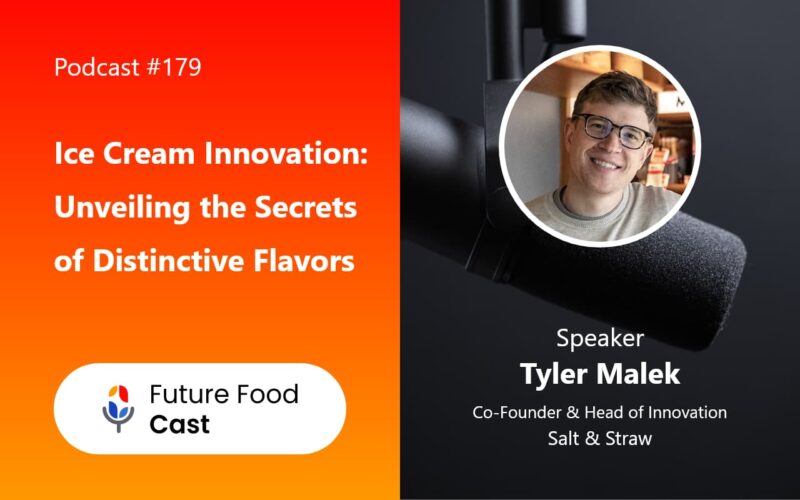 Podcast #179

Ice Cream Innovation: Unveiling the Secrets of Distinctive Flavors

Future Food Cast

Speaker
Tyler Malek
Co-Founder & Head of Innovation
Salt & Straw